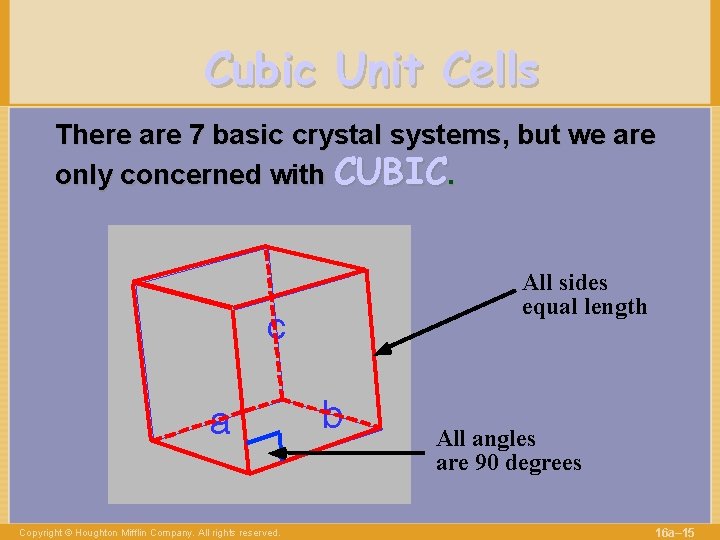 Cubic Unit Cells

There are 7 basic crystal systems, but we are only concerned with CUBIC.

c

a

b

All sides equal length

All angles are 90 degrees

Copyright © Houghton Mifflin Company. All rights reserved.

16a–15